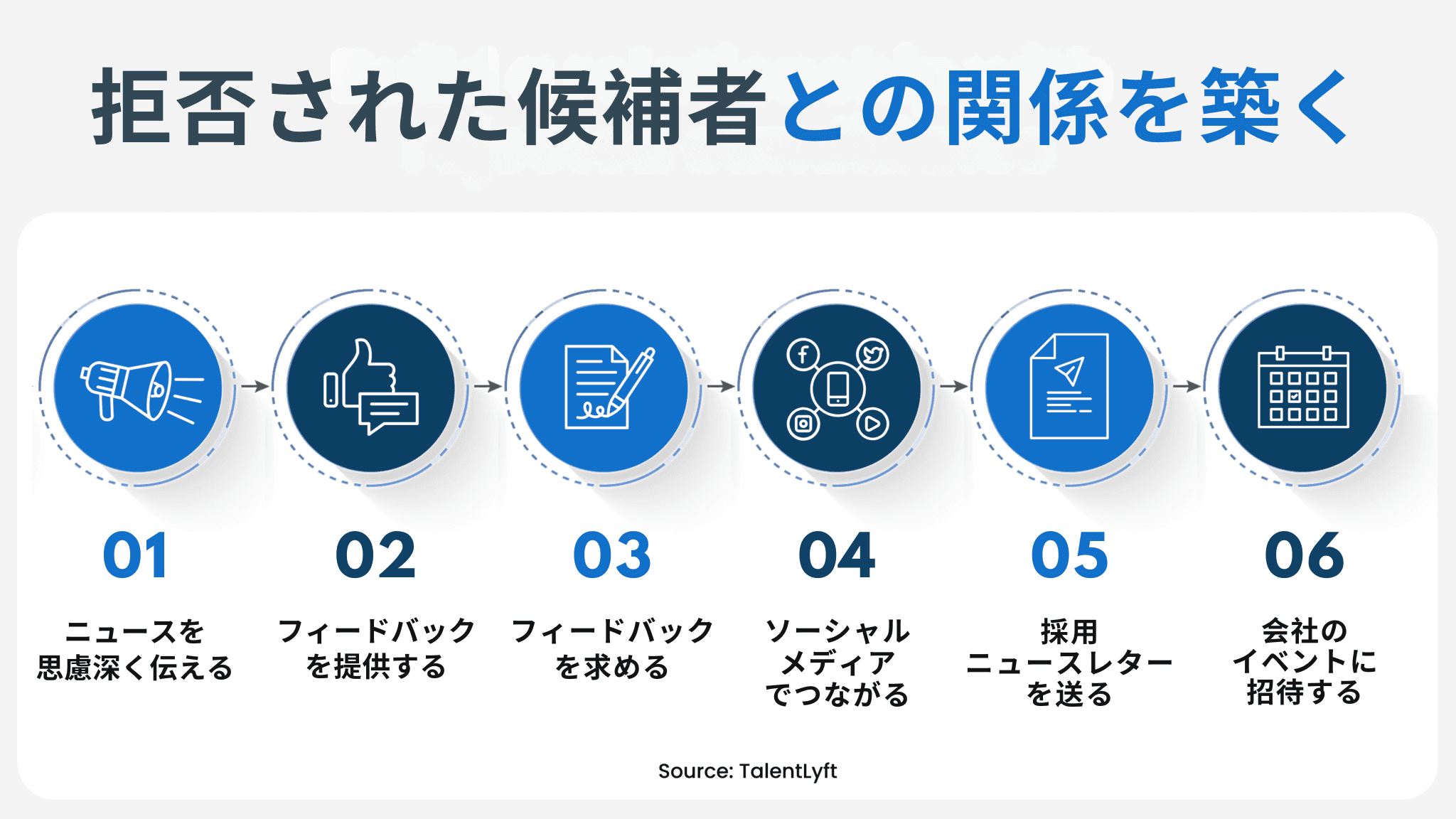 拒否された候補者との関係を築く

01
ニュースを思慮深く伝える

02
フィードバックを提供する

03
フィードバックを求める

04
ソーシャルメディアでつながる

05
採用ニュースレターを送る

06
会社のイベントに招待する

Source: TalentLyft